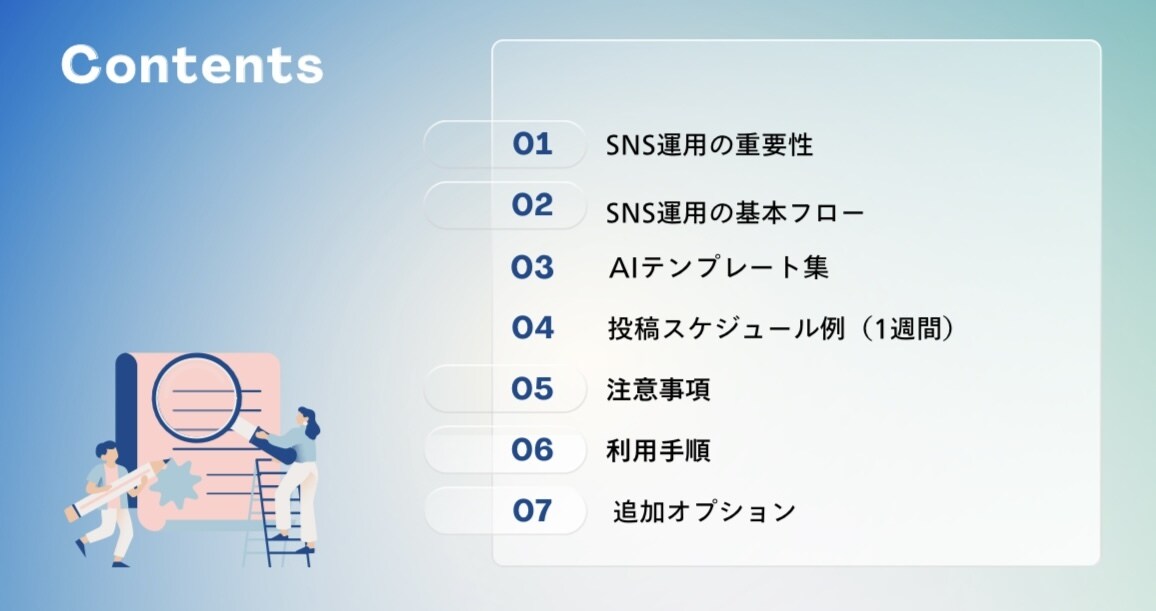 Contents

01 SNS運用の重要性

02 SNS運用の基本フロー

03 AIテンプレート集

04 投稿スケジュール例（1週間）

05 注意事項

06 利用手順

07 追加オプション